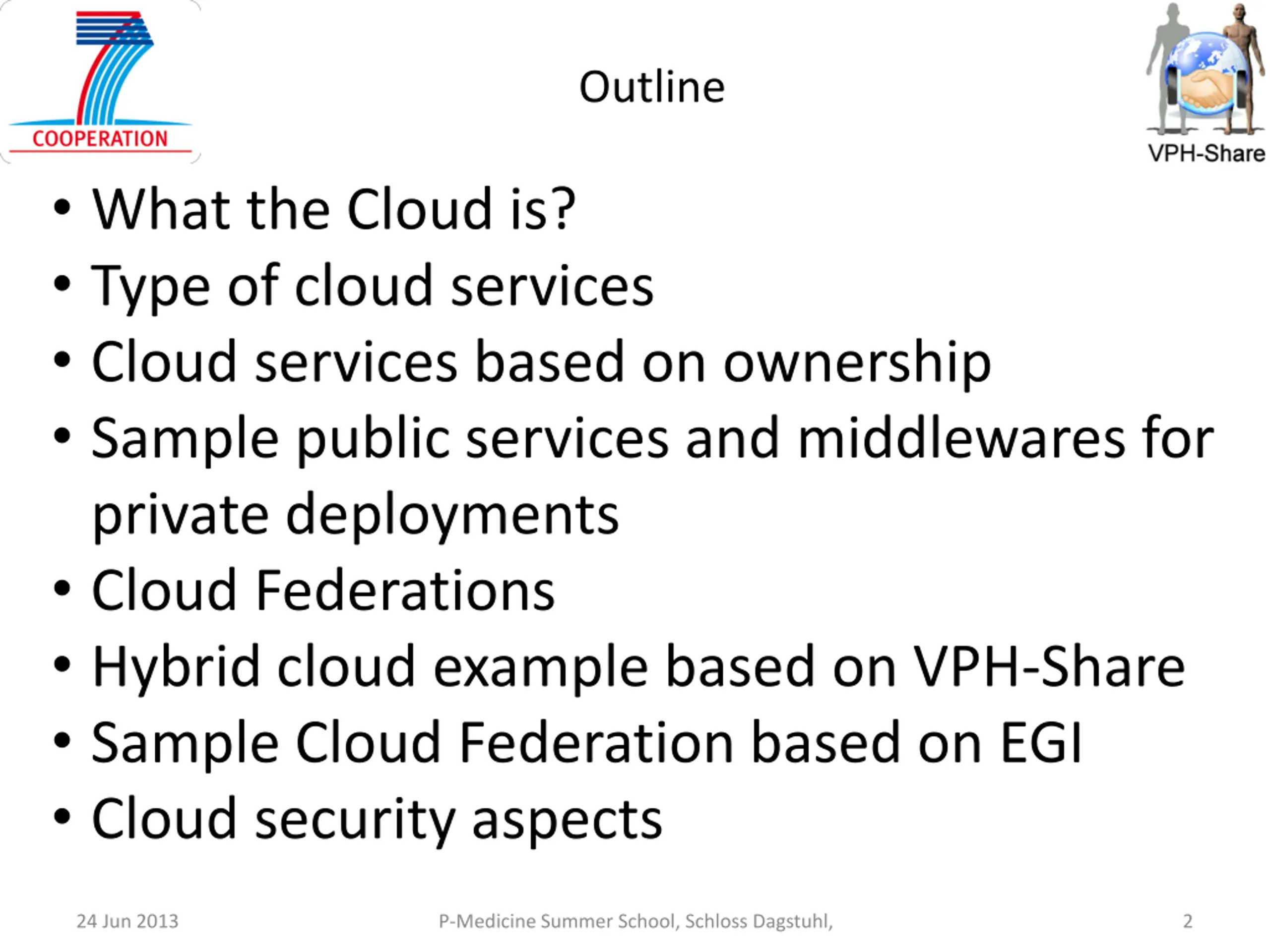 COOPERATION

Outline

VPH-Share

• What the Cloud is?
• Type of cloud services
• Cloud services based on ownership
• Sample public services and middlewares for private deployments
• Cloud Federations
• Hybrid cloud example based on VPH-Share
• Sample Cloud Federation based on EGI
• Cloud security aspects

24 Jun 2013

P-Medicine Summer School, Schloss Dagstuhl,

2